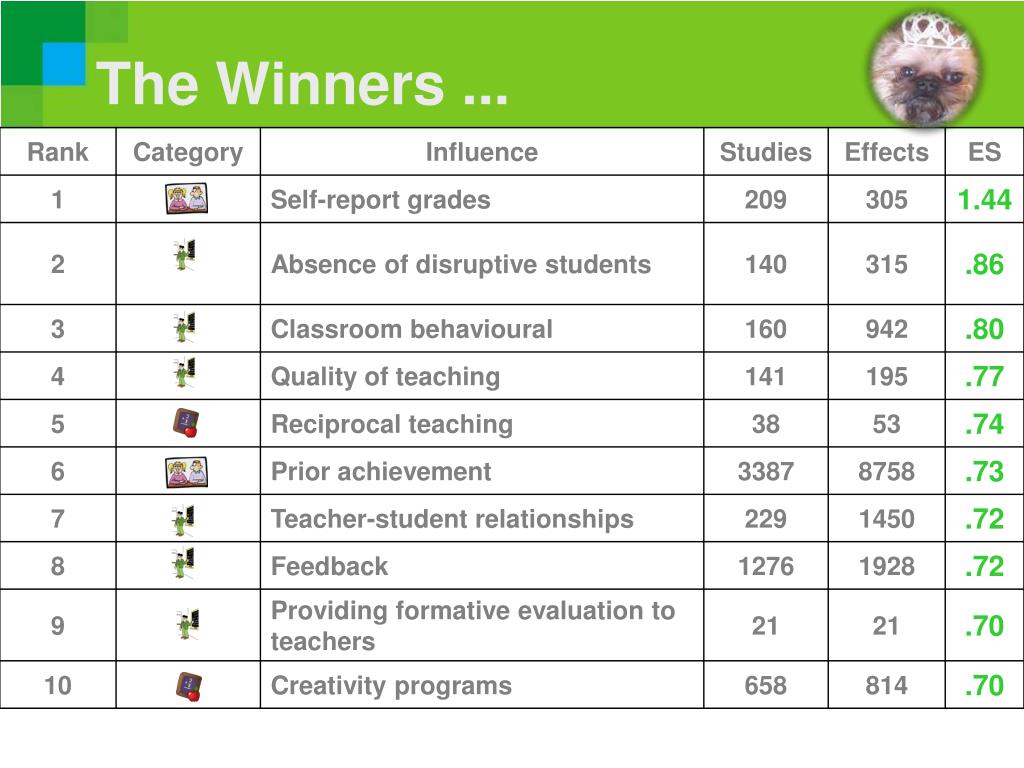 The Winners ...

| Rank | Category | Influence | Studies | Effects | ES |
|---|---|---|---|---|---|
| 1 | | Self-report grades | 209 | 305 | 1.44 |
| 2 | | Absence of disruptive students | 140 | 315 | .86 |
| 3 | | Classroom behavioural | 160 | 942 | .80 |
| 4 | | Quality of teaching | 141 | 195 | .77 |
| 5 | | Reciprocal teaching | 38 | 53 | .74 |
| 6 | | Prior achievement | 3387 | 8758 | .73 |
| 7 | | Teacher-student relationships | 229 | 1450 | .72 |
| 8 | | Feedback | 1276 | 1928 | .72 |
| 9 | | Providing formative evaluation to teachers | 21 | 21 | .70 |
| 10 | | Creativity programs | 658 | 814 | .70 |